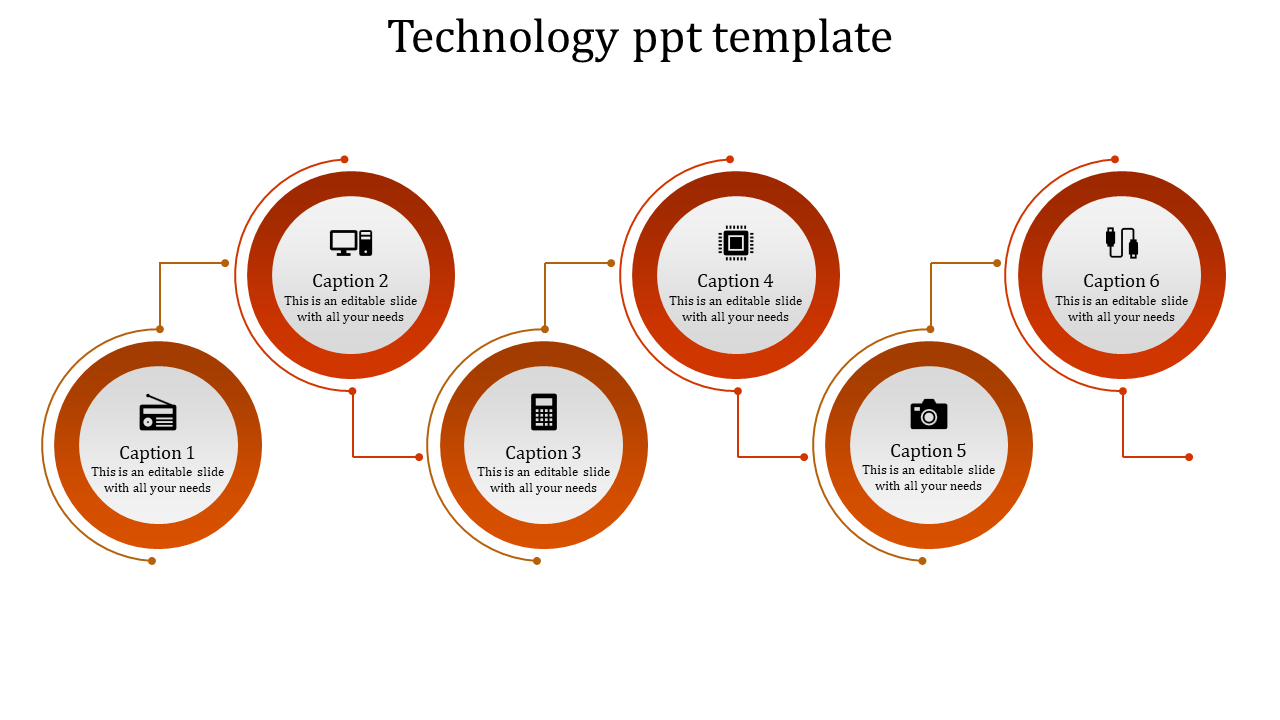 Technology ppt template

Caption 1
This is an editable slide with all your needs

Caption 2
This is an editable slide with all your needs

Caption 3
This is an editable slide with all your needs

Caption 4
This is an editable slide with all your needs

Caption 5
This is an editable slide with all your needs

Caption 6
This is an editable slide with all your needs